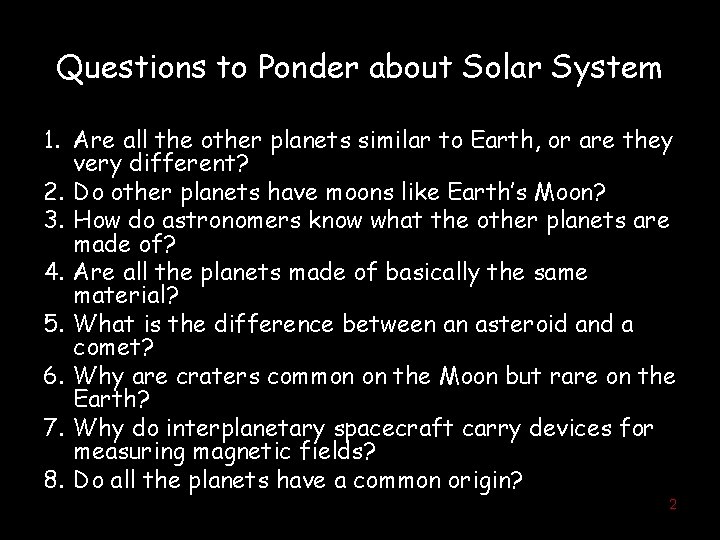 Questions to Ponder about Solar System

1. Are all the other planets similar to Earth, or are they very different?
2. Do other planets have moons like Earth's Moon?
3. How do astronomers know what the other planets are made of?
4. Are all the planets made of basically the same material?
5. What is the difference between an asteroid and a comet?
6. Why are craters common on the Moon but rare on the Earth?
7. Why do interplanetary spacecraft carry devices for measuring magnetic fields?
8. Do all the planets have a common origin?

2